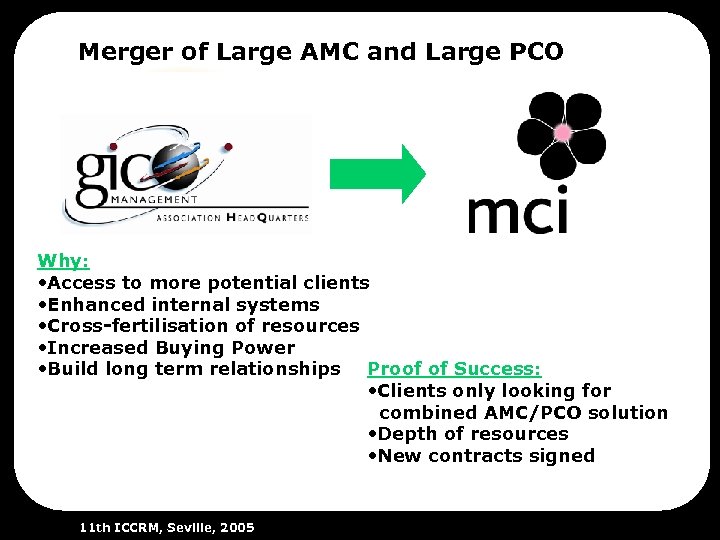 Merger of Large AMC and Large PCO

gic
MANAGEMENT
ASSOCIATION HEADQUARTERS

mci

Why:
•Access to more potential clients
•Enhanced internal systems
•Cross-fertilisation of resources
•Increased Buying Power
•Build long term relationships

Proof of Success:
•Clients only looking for combined AMC/PCO solution
•Depth of resources
•New contracts signed

11th ICCRM, Seville, 2005